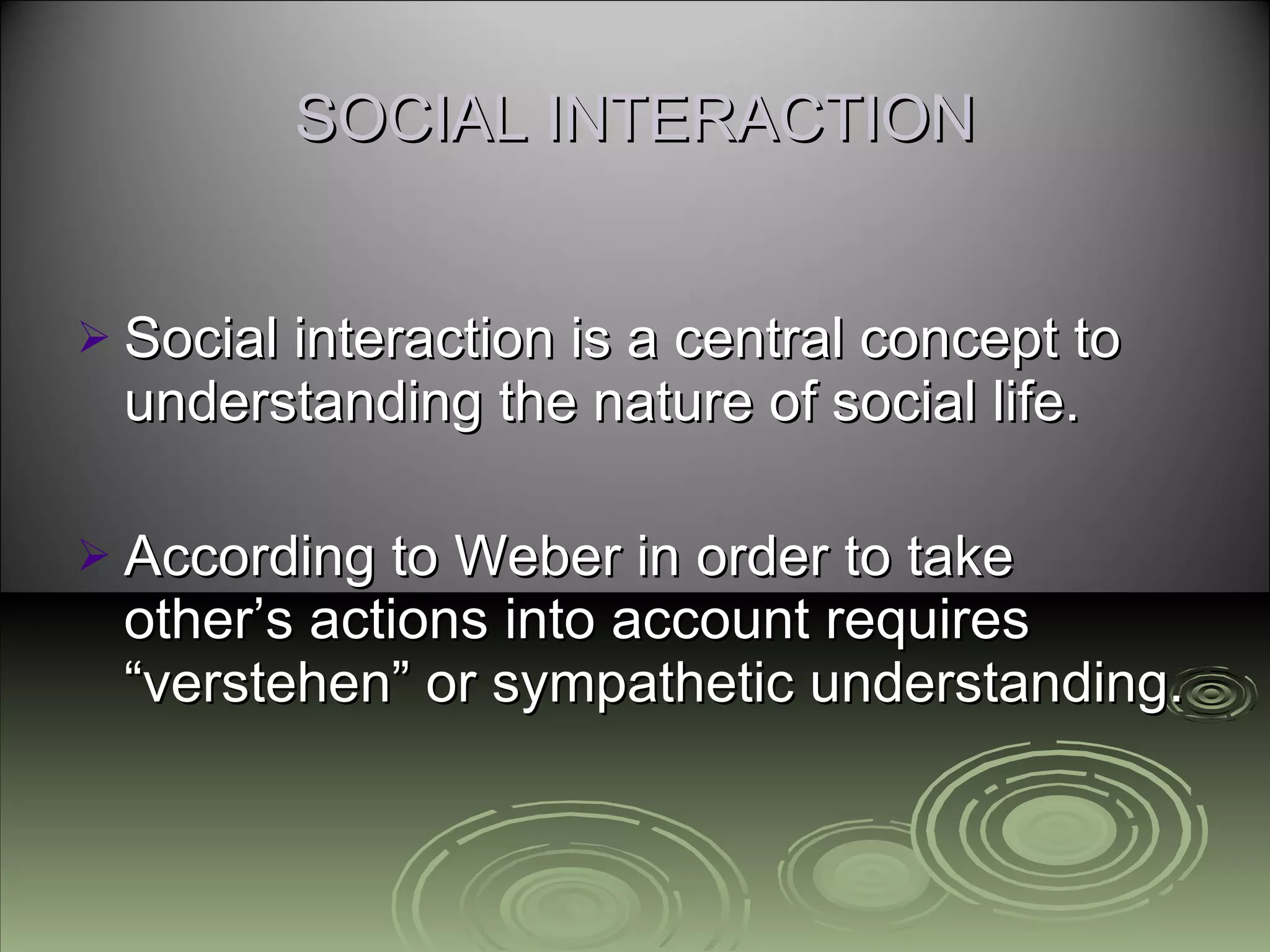 SOCIAL INTERACTION

➢ Social interaction is a central concept to understanding the nature of social life.

➢ According to Weber in order to take other’s actions into account requires “verstehen” or sympathetic understanding.